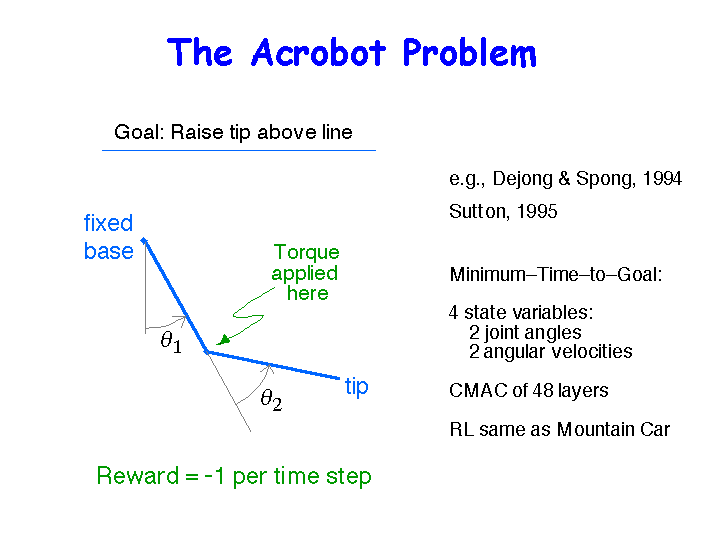 The Acrobot Problem

Goal: Raise tip above line

fixed base

Torque applied here

$\theta_1$

$\theta_2$

tip

Reward = -1 per time step

e.g., Dejong & Spong, 1994

Sutton, 1995

Minimum–Time–to–Goal:

4 state variables:
2 joint angles
2 angular velocities

CMAC of 48 layers

RL same as Mountain Car